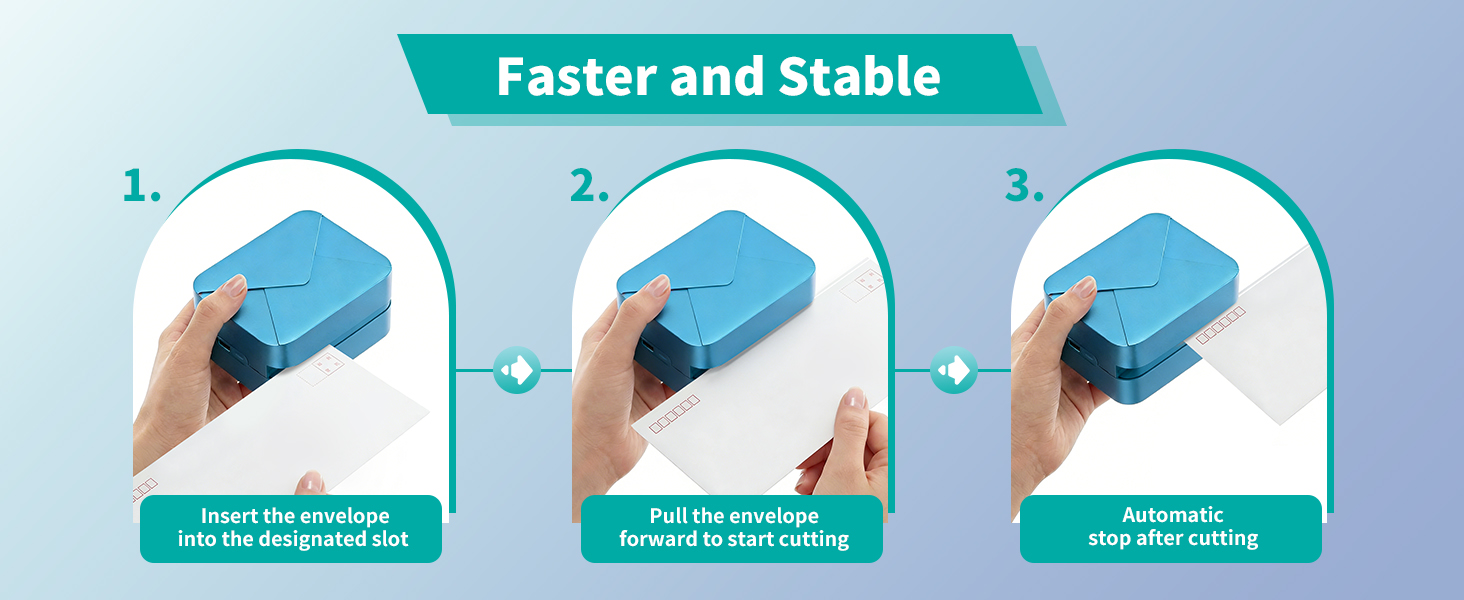 Faster and Stable

1.

Insert the envelope into the designated slot

2.

Pull the envelope forward to start cutting

3.

Automatic stop after cutting